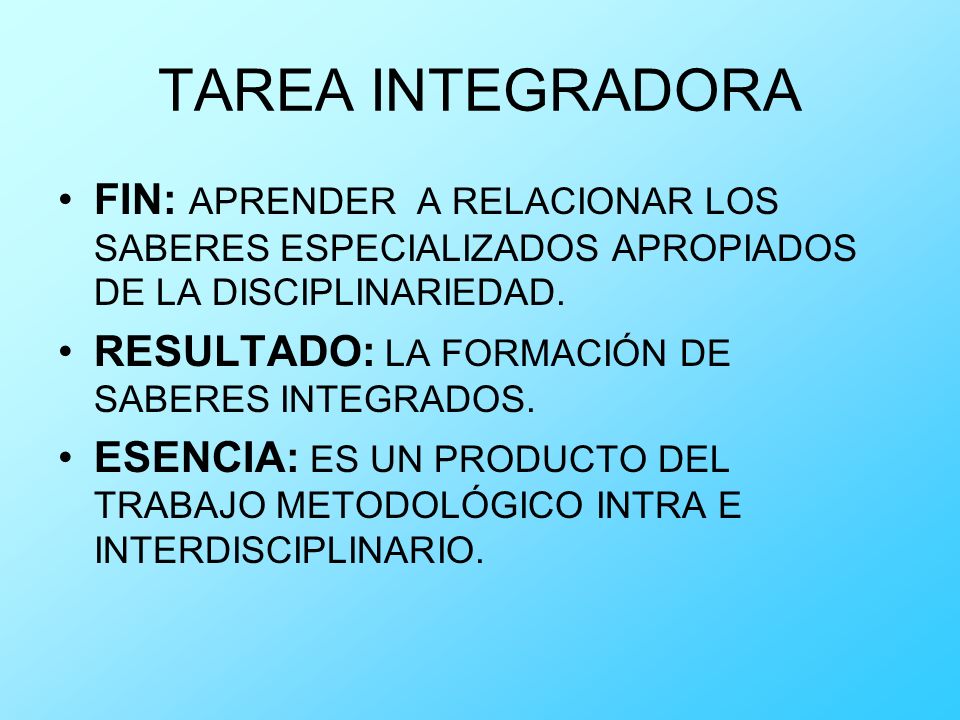 TAREA INTEGRADORA

• FIN: APRENDER A RELACIONAR LOS SABERES ESPECIALIZADOS APROPIADOS DE LA DISCIPLINARIEDAD.

• RESULTADO: LA FORMACIÓN DE SABERES INTEGRADOS.

• ESENCIA: ES UN PRODUCTO DEL TRABAJO METODOLÓGICO INTRA E INTERDISCIPLINARIO.